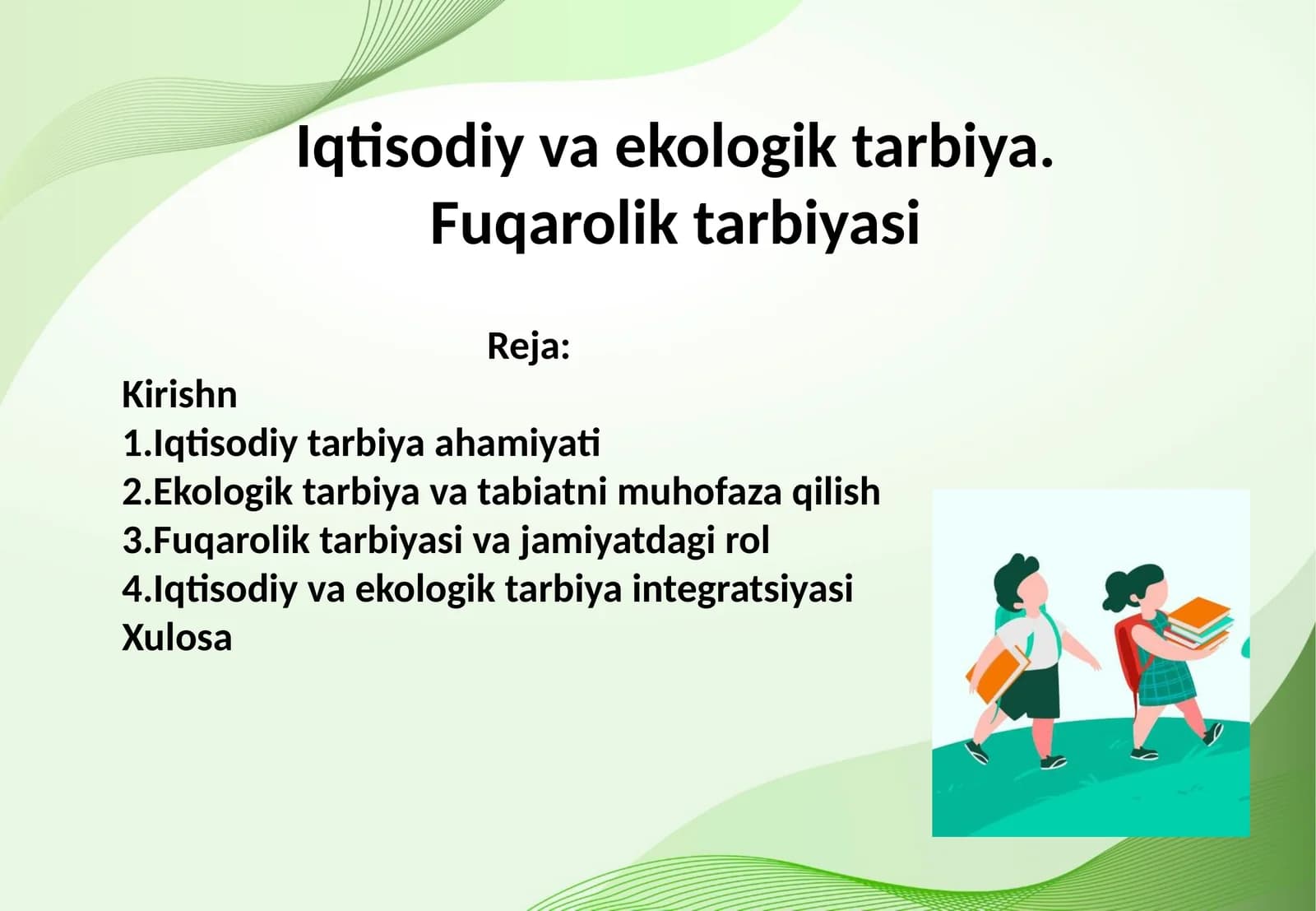 Iqtisodiy va ekologik tarbiya. Fuqarolik tarbiyasi

Reja:

Kirishn
1.Iqtisodiy tarbiya ahamiyati
2.Ekologik tarbiya va tabiatni muhofaza qilish
3.Fuqarolik tarbiyasi va jamiyatdagi rol
4.Iqtisodiy va ekologik tarbiya integratsiyasi
Xulosa